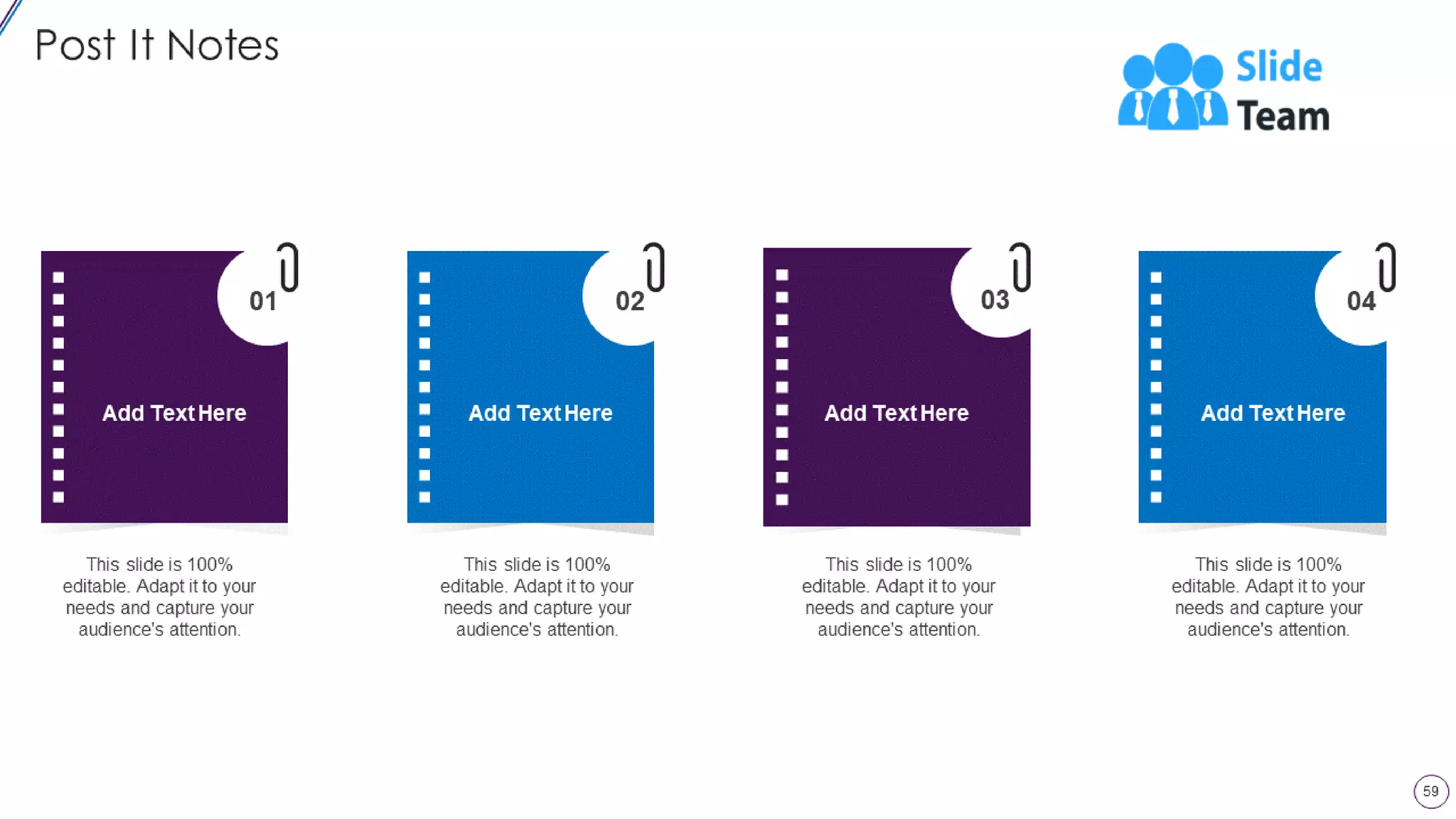 Post It Notes

Slide Team

01

Add Text Here

This slide is 100% editable. Adapt it to your needs and capture your audience's attention.

02

Add Text Here

This slide is 100% editable. Adapt it to your needs and capture your audience's attention.

03

Add Text Here

This slide is 100% editable. Adapt it to your needs and capture your audience's attention.

04

Add Text Here

This slide is 100% editable. Adapt it to your needs and capture your audience's attention.

59